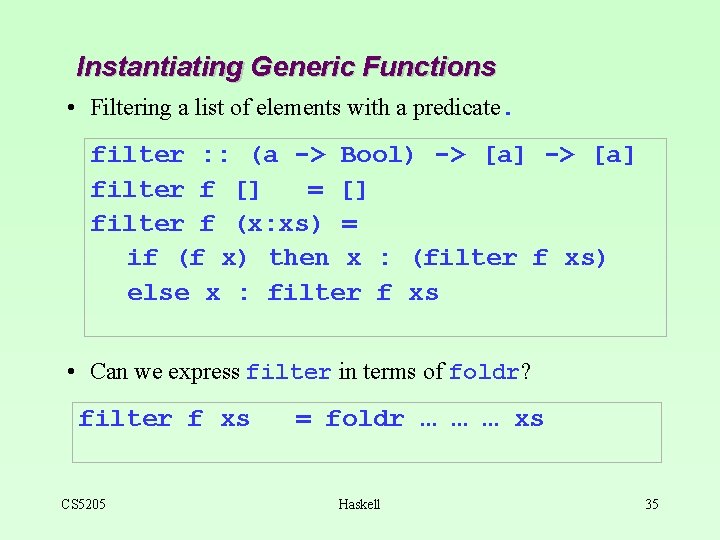 Instantiating Generic Functions

• Filtering a list of elements with a predicate.

filter :: (a -> Bool) -> [a] -> [a]
filter f [] = []
filter f (x:xs) =
if (f x) then x : (filter f xs)
else x : filter f xs

• Can we express filter in terms of foldr?

filter f xs = foldr … … … xs

CS5205

Haskell

35